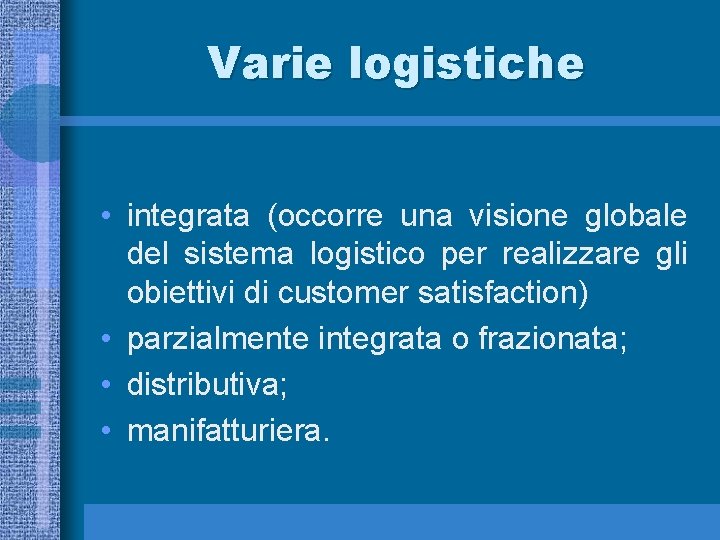 Varie logistiche

• integrata (occorre una visione globale del sistema logistico per realizzare gli obiettivi di customer satisfaction)
• parzialmente integrata o frazionata;
• distributiva;
• manifatturiera.